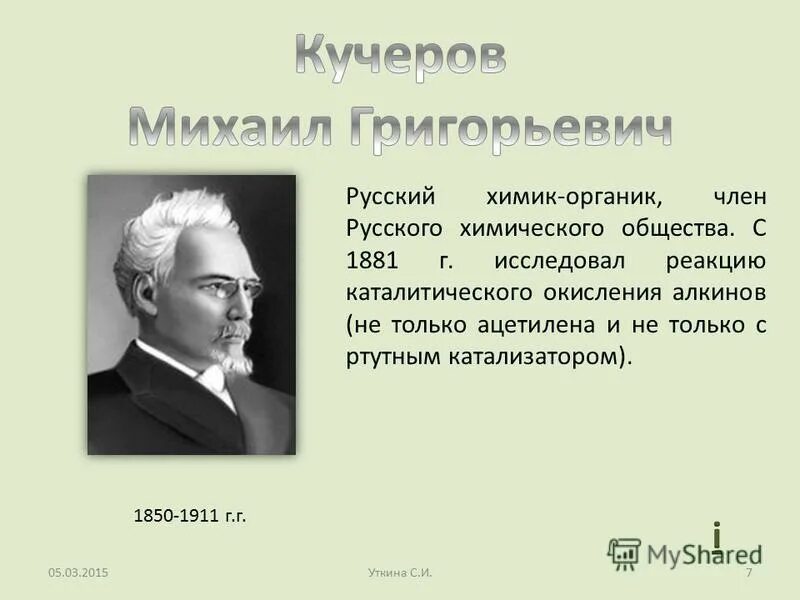 Кучеров Михаил Григорьевич

Русский химик-органик, член Русского химического общества. С 1881 г. исследовал реакцию каталитического окисления алкинов (не только ацетилена и не только с ртутным катализатором).

1850-1911 г.г.

MyShared

05.03.2015

Уткина С.И.

7